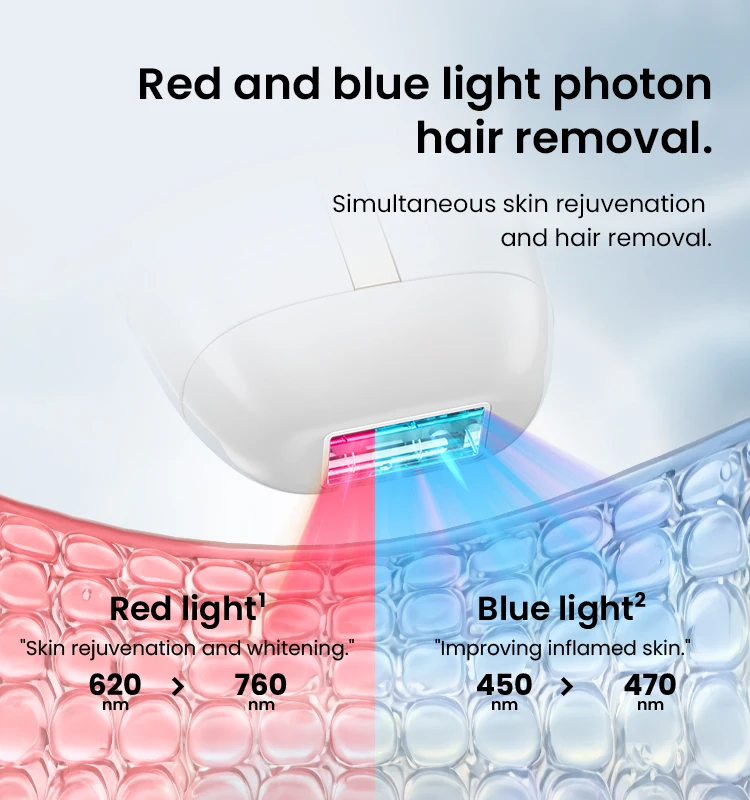 Red and blue light photon hair removal.

Simultaneous skin rejuvenation and hair removal.

Red light$^1$
"Skin rejuvenation and whitening."
620 nm > 760 nm

Blue light$^2$
"Improving inflamed skin."
450 nm > 470 nm